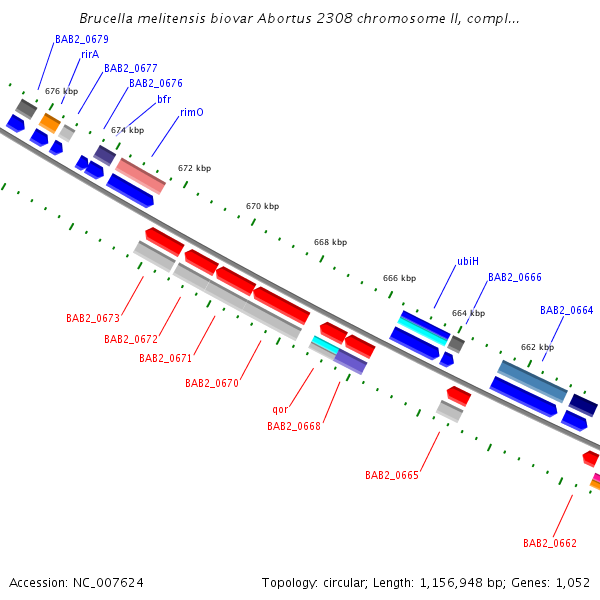 Brucella melitensis biovar Abortus 2308 chromosome II, compl...

BAB2_0679
rirA
BAB2_0677
BAB2_0676
bfr
rimO
676 kbp
674 kbp
672 kbp
670 kbp
668 kbp
666 kbp
ubiH
BAB2_0666
664 kbp
BAB2_0664
662 kbp

BAB2_0673
BAB2_0672
BAB2_0671
BAB2_0670
qor
BAB2_0668
BAB2_0665
BAB2_0662

Accession: NC_007624
Topology: circular; Length: 1,156,948 bp; Genes: 1,052